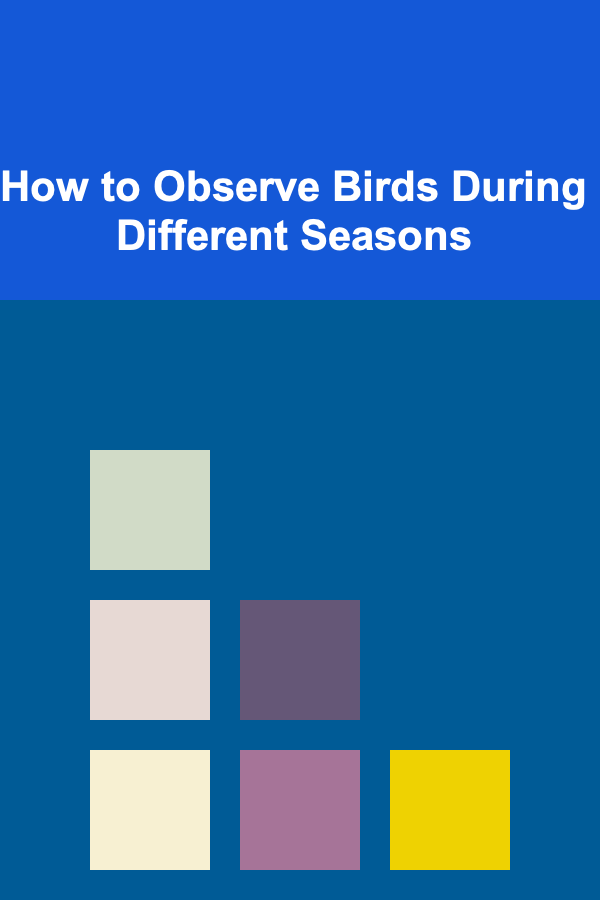 How to Observe Birds During Different Seasons